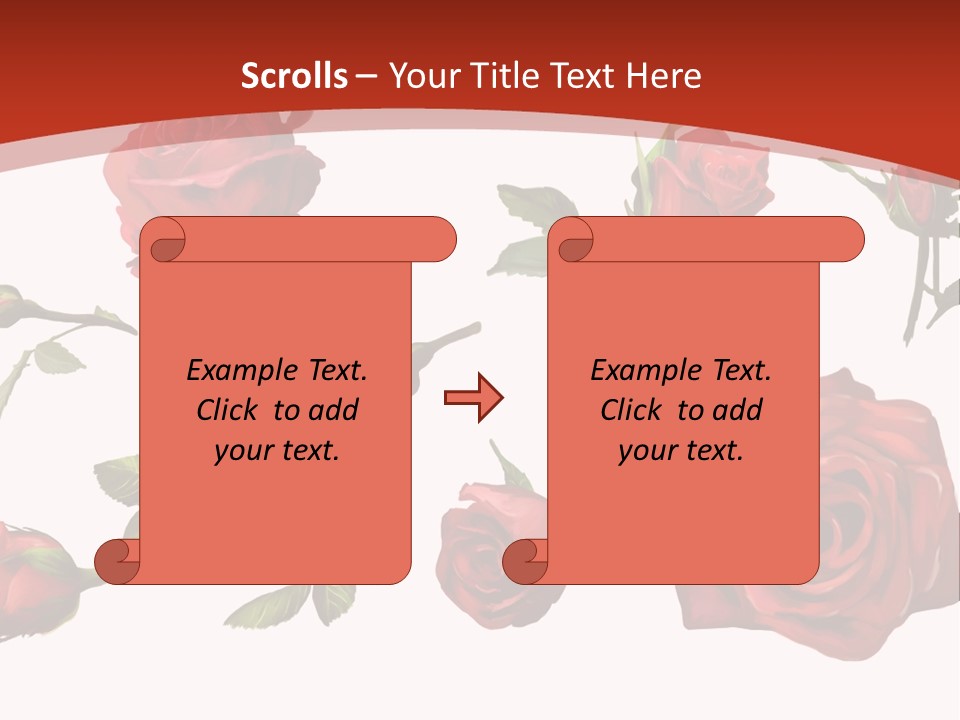 Scrolls – Your Title Text Here

Example Text. Click to add your text.

Example Text. Click to add your text.